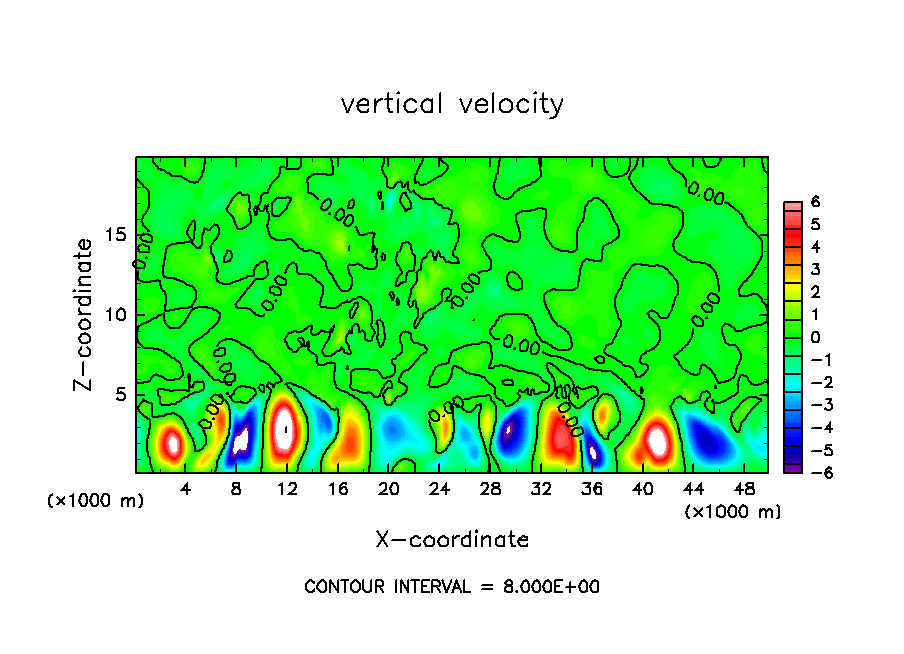 vertical velocity

Z-coordinate

15
10
5

0.00
0.00
0.00
0.00
0.00
0.00
0.00
0.00
0.00
0.00
0.00

6
5
4
3
2
1
0
−1
−2
−3
−4
−5
−6

(×1000 m)
4 8 12 16 20 24 28 32 36 40 44 48
(×1000 m)

X-coordinate

CONTOUR INTERVAL = 8.000E+00